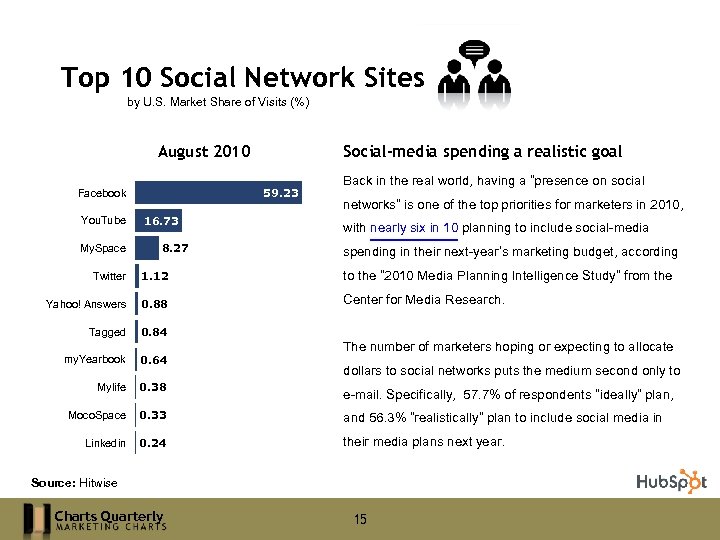 Top 10 Social Network Sites
by U.S. Market Share of Visits (%)

August 2010

Facebook 59.23
YouTube 16.73
MySpace 8.27
Twitter 1.12
Yahoo! Answers 0.88
Tagged 0.84
myYearbook 0.64
Mylife 0.38
MocoSpace 0.33
Linkedin 0.24

Social-media spending a realistic goal

Back in the real world, having a "presence on social networks" is one of the top priorities for marketers in 2010, with nearly six in 10 planning to include social-media spending in their next-year's marketing budget, according to the "2010 Media Planning Intelligence Study" from the Center for Media Research.

The number of marketers hoping or expecting to allocate dollars to social networks puts the medium second only to e-mail. Specifically, 57.7% of respondents "ideally" plan, and 56.3% "realistically" plan to include social media in their media plans next year.

Source: Hitwise

HubSpot

Charts Quarterly
MARKETING CHARTS

15